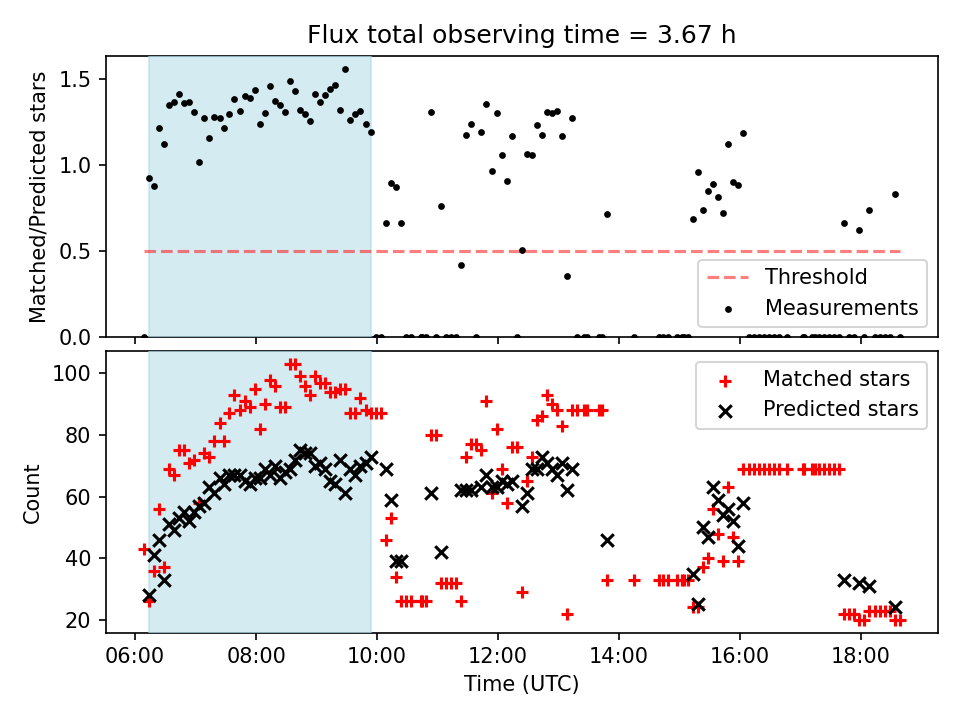 Flux total observing time = 3.67 h

Matched/Predicted stars

1.5
1.0
0.5
0.0

Threshold
Measurements

Count

100
80
60
40
20

Matched stars
Predicted stars

06:00
08:00
10:00
12:00
14:00
16:00
18:00

Time (UTC)